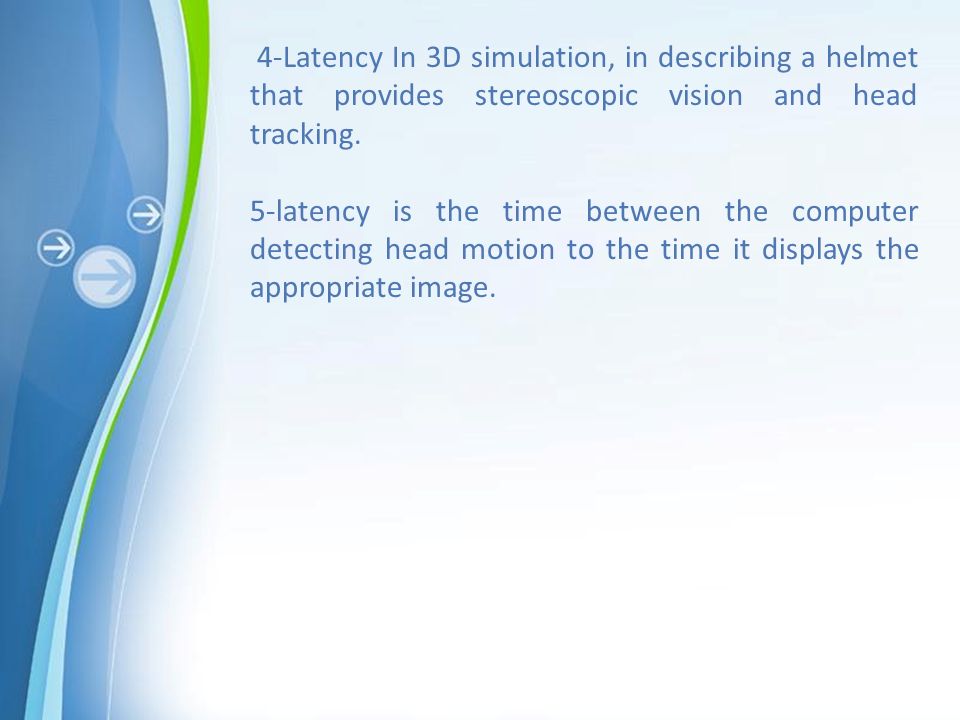 4-Latency In 3D simulation, in describing a helmet that provides stereoscopic vision and head tracking.

5-latency is the time between the computer detecting head motion to the time it displays the appropriate image.